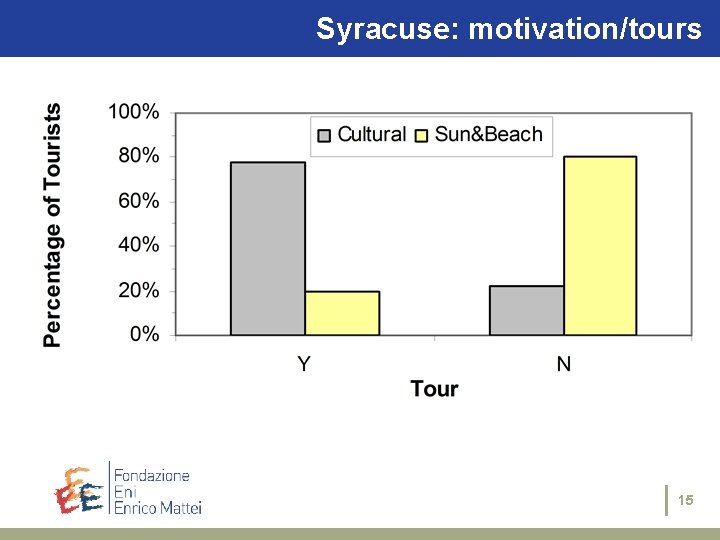 Syracuse: motivation/tours

Percentage of Tourists

100%
80%
60%
40%
20%
0%

Cultural Sun&Beach

Y
N
Tour

Fondazione
Eni
Enrico Mattei

15